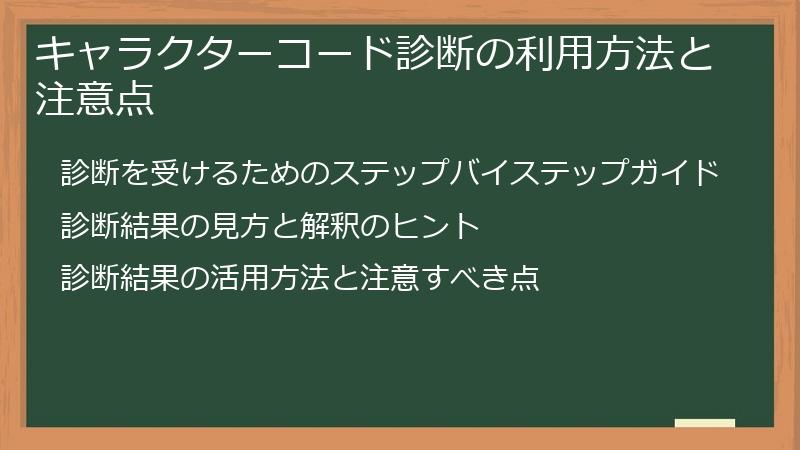 キャラクターコード診断の利用方法と注意点

診断を受けるためのステップバイステップガイド

診断結果の見方と解釈のヒント

診断結果の活用方法と注意すべき点